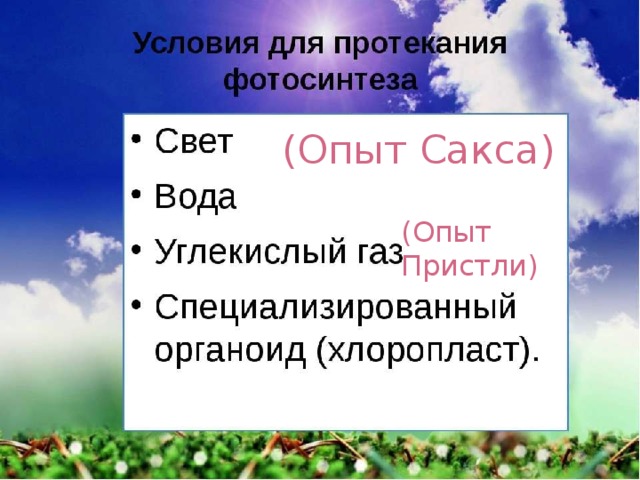 Условия для протекания фотосинтеза

• Свет (Опыт Сакса)
• Вода
• Углекислый газ (Опыт Пристли)
• Специализированный органоид (хлоропласт).